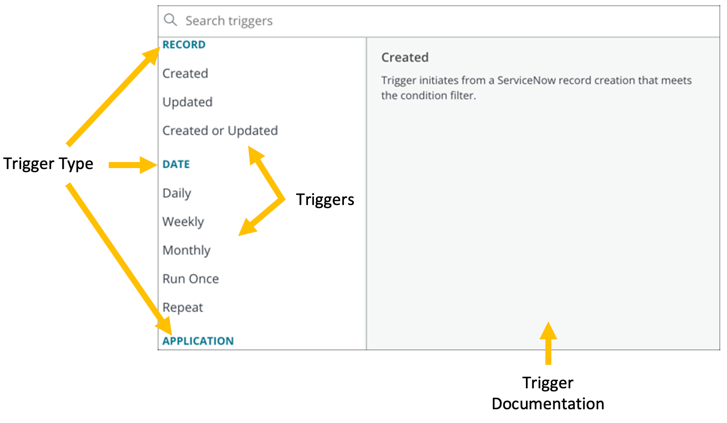 Search triggers

RECORD

Created

Updated

Created or Updated

DATE

Daily

Weekly

Monthly

Run Once

Repeat

APPLICATION

Created

Trigger initiates from a ServiceNow record creation that meets the condition filter.

Trigger Type

Triggers

Trigger Documentation